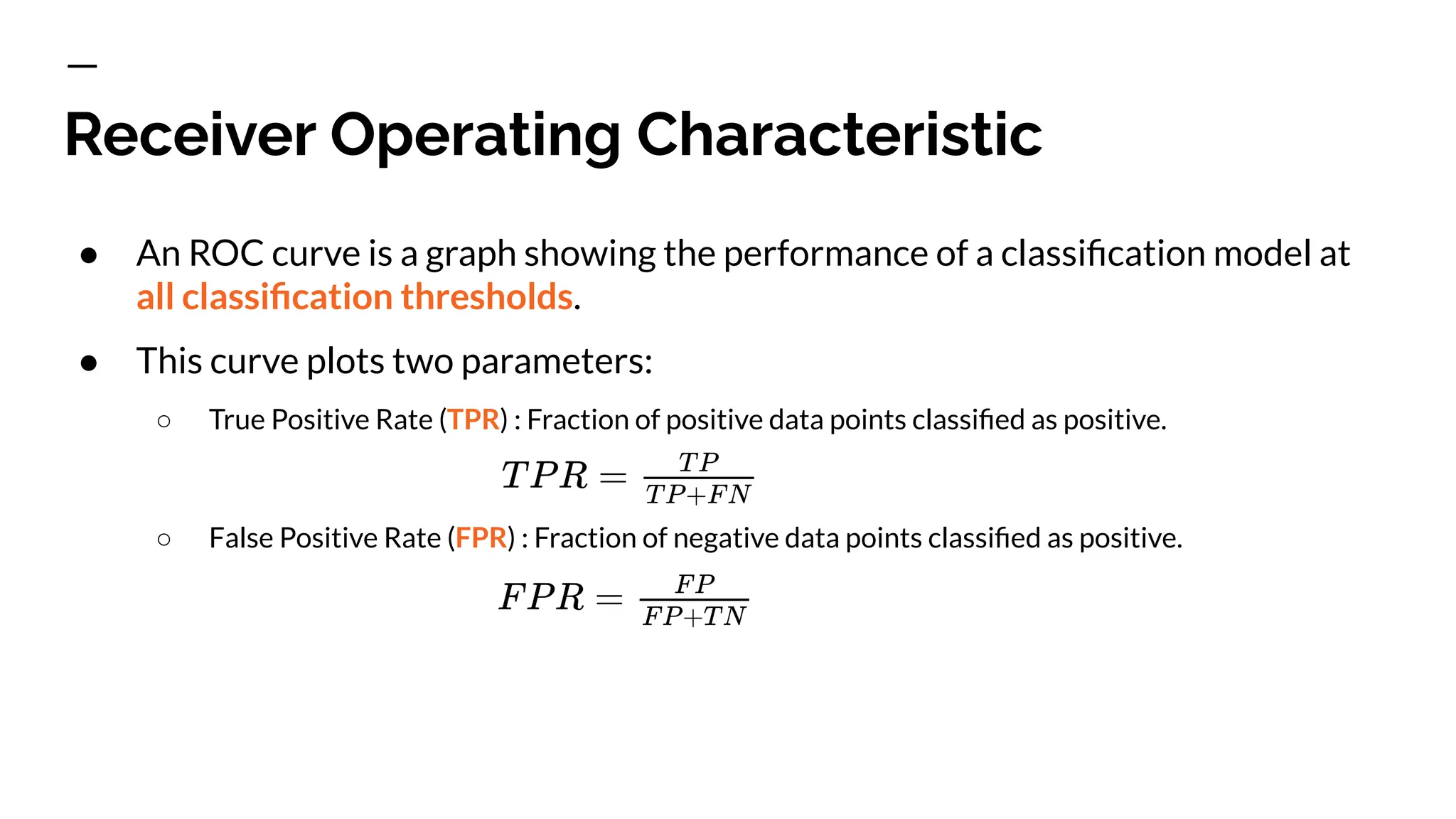 Receiver Operating Characteristic

● An ROC curve is a graph showing the performance of a classification model at all classification thresholds.

● This curve plots two parameters:

○ True Positive Rate (TPR) : Fraction of positive data points classified as positive.

$TPR = \frac{TP}{TP+FN}$

○ False Positive Rate (FPR) : Fraction of negative data points classified as positive.

$FPR = \frac{FP}{FP+TN}$